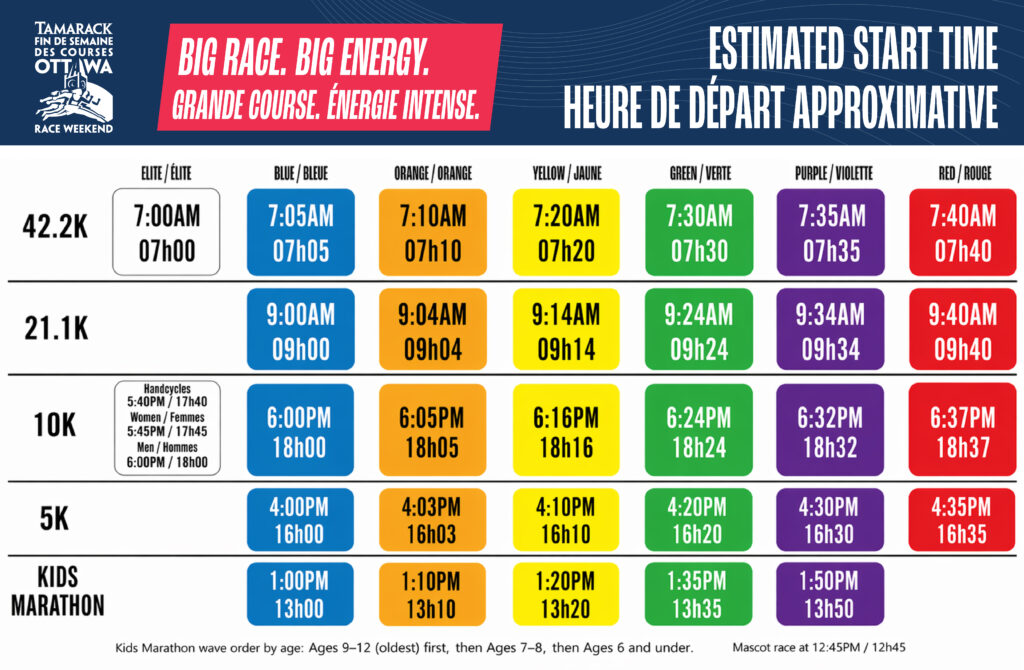 TAMARACK
FIN DE SEMAINE DES COURSES
OTTAWA
RACE WEEKEND

BIG RACE. BIG ENERGY.
GRANDE COURSE. ÉNERGIE INTENSE.

ESTIMATED START TIME
HEURE DE DÉPART APPROXIMATIVE

| | ELITE / ÉLITE | BLUE / BLEUE | ORANGE / ORANGE | YELLOW / JAUNE | GREEN / VERTE | PURPLE / VIOLETTE | RED / ROUGE |
|---|---|---|---|---|---|---|---|
| 42.2K | 7:00AM 07h00 | 7:05AM 07h05 | 7:10AM 07h10 | 7:20AM 07h20 | 7:30AM 07h30 | 7:35AM 07h35 | 7:40AM 07h40 |
| 21.1K | | 9:00AM 09h00 | 9:04AM 09h04 | 9:14AM 09h14 | 9:24AM 09h24 | 9:34AM 09h34 | 9:40AM 09h40 |
| 10K | Handcycles 5:40PM / 17h40 Women / Femmes 5:45PM / 17h45 Men / Hommes 6:00PM / 18h00 | 6:00PM 18h00 | 6:05PM 18h05 | 6:16PM 18h16 | 6:24PM 18h24 | 6:32PM 18h32 | 6:37PM 18h37 |
| 5K | | 4:00PM 16h00 | 4:03PM 16h03 | 4:10PM 16h10 | 4:20PM 16h20 | 4:30PM 16h30 | 4:35PM 16h35 |
| KIDS MARATHON | | 1:00PM 13h00 | 1:10PM 13h10 | 1:20PM 13h20 | 1:35PM 13h35 | 1:50PM 13h50 | |

Kids Marathon wave order by age: Ages 9–12 (oldest) first, then Ages 7–8, then Ages 6 and under.

Mascot race at 12:45PM / 12h45